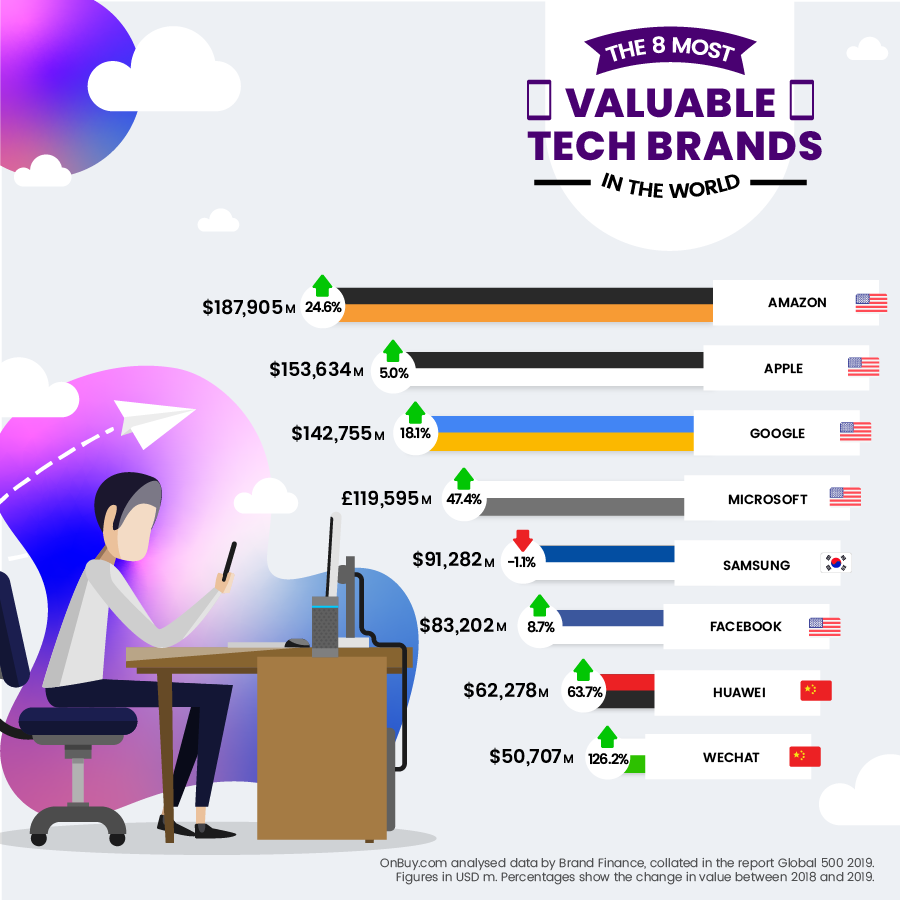 THE 8 MOST
VALUABLE
TECH BRANDS
IN THE WORLD

$187,905 M 24.6% AMAZON
$153,634 M 5.0% APPLE
$142,755 M 18.1% GOOGLE
£119,595 M 47.4% MICROSOFT
$91,282 M -1.1% SAMSUNG
$83,202 M 8.7% FACEBOOK
$62,278 M 63.7% HUAWEI
$50,707 M 126.2% WECHAT

OnBuy.com analysed data by Brand Finance, collated in the report Global 500 2019. Figures in USD m. Percentages show the change in value between 2018 and 2019.